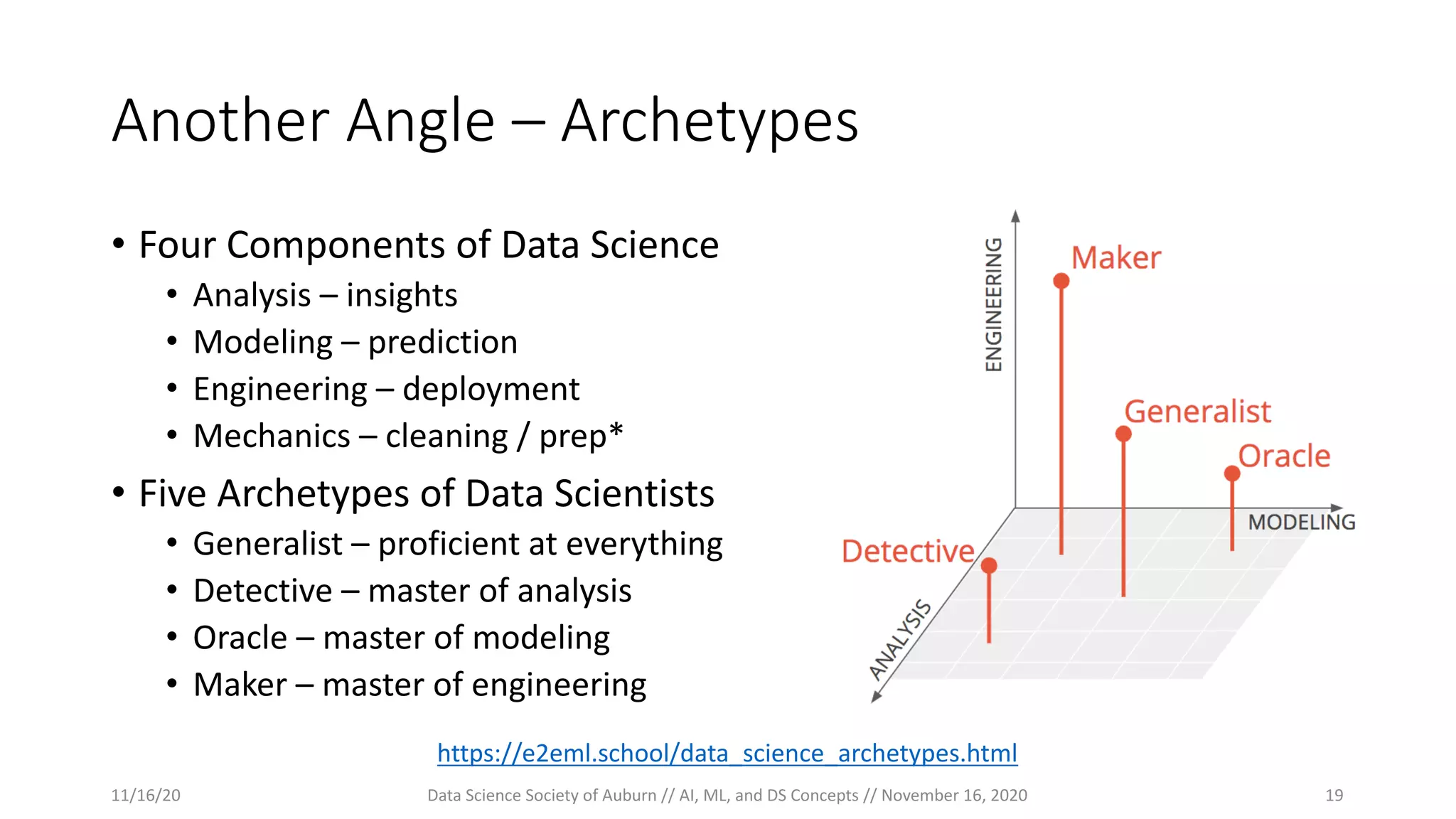 Another Angle – Archetypes

• Four Components of Data Science
  • Analysis – insights
  • Modeling – prediction
  • Engineering – deployment
  • Mechanics – cleaning / prep*
• Five Archetypes of Data Scientists
  • Generalist – proficient at everything
  • Detective – master of analysis
  • Oracle – master of modeling
  • Maker – master of engineering

ENGINEERING
Maker
Generalist
Oracle
MODELING
Detective
ANALYSIS

https://e2eml.school/data_science_archetypes.html

11/16/20
Data Science Society of Auburn // AI, ML, and DS Concepts // November 16, 2020
19